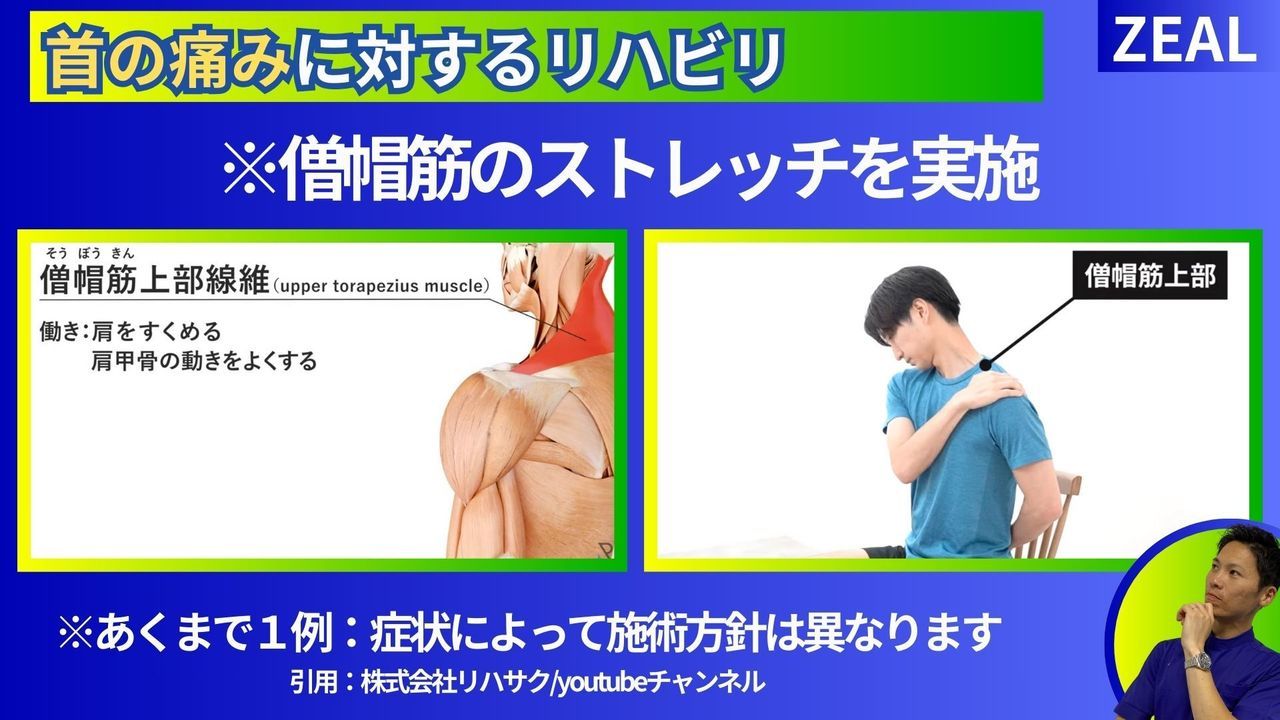 首の痛みに対するリハビリ

ZEAL

※僧帽筋のストレッチを実施

そう ぼう きん
僧帽筋上部線維 (upper torapezius muscle)

働き：肩をすくめる
肩甲骨の動きをよくする

僧帽筋上部

※あくまで１例：症状によって施術方針は異なります

引用：株式会社リハサク/youtubeチャンネル